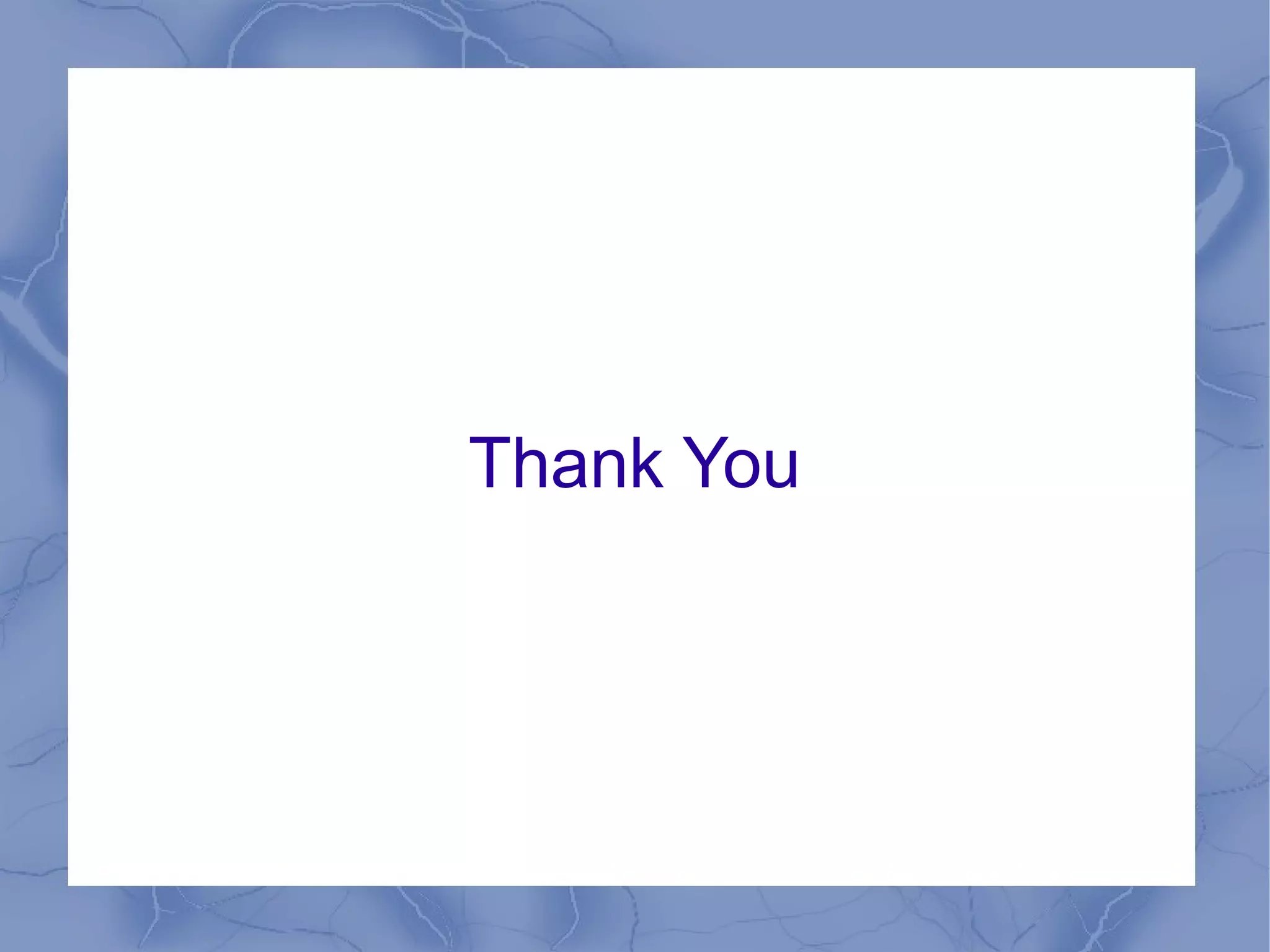 Thank You